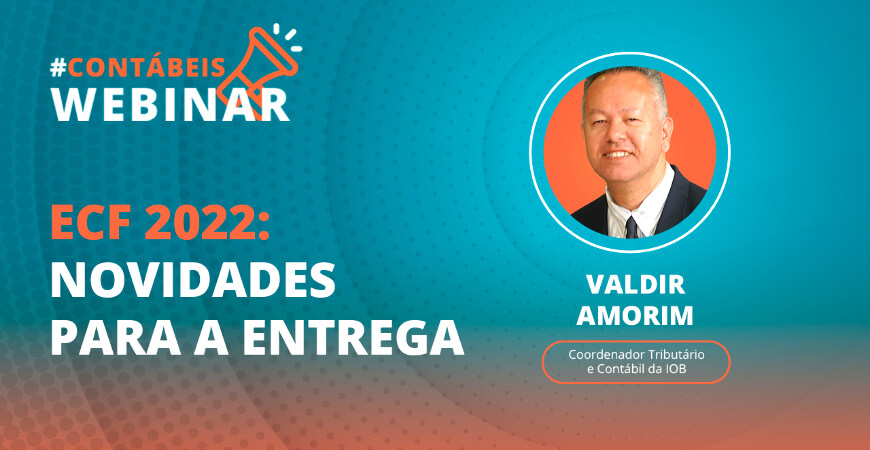 #CONTÁBEIS
WEBINAR

ECF 2022:
NOVIDADES
PARA A ENTREGA

VALDIR
AMORIM

Coordenador Tributário
e Contábil da IOB